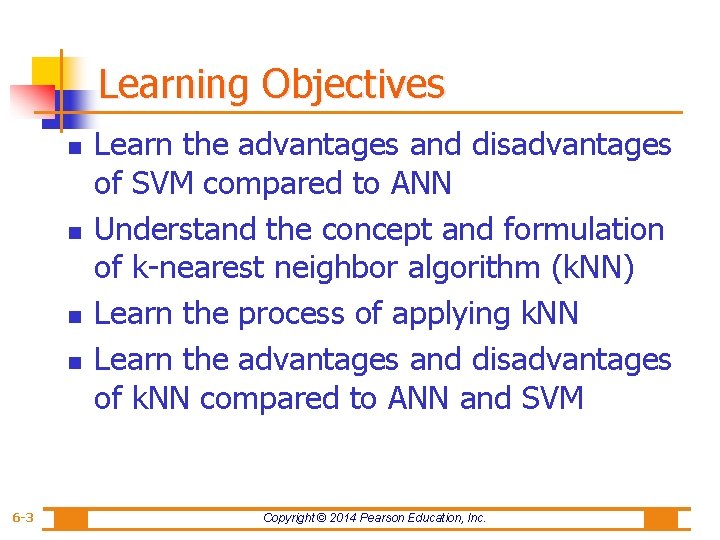 Learning Objectives

- Learn the advantages and disadvantages of SVM compared to ANN
- Understand the concept and formulation of k-nearest neighbor algorithm (kNN)
- Learn the process of applying kNN
- Learn the advantages and disadvantages of kNN compared to ANN and SVM

6-3

Copyright © 2014 Pearson Education, Inc.